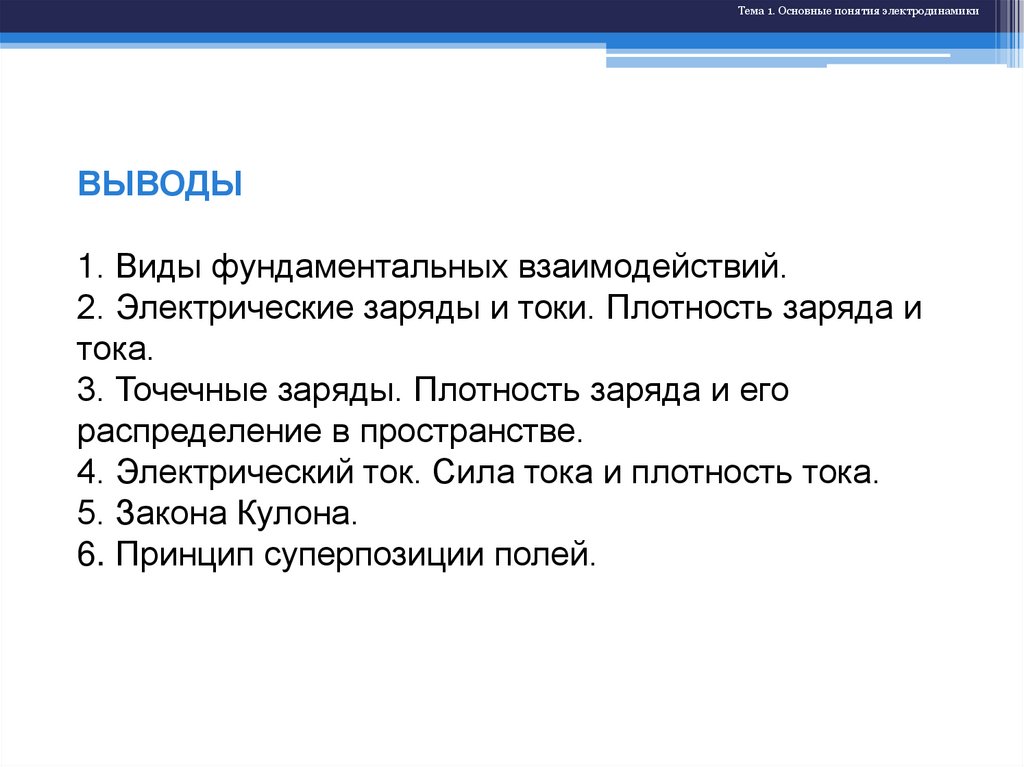 Тема 1. Основные понятия электродинамики

ВЫВОДЫ

1. Виды фундаментальных взаимодействий.
2. Электрические заряды и токи. Плотность заряда и тока.
3. Точечные заряды. Плотность заряда и его распределение в пространстве.
4. Электрический ток. Сила тока и плотность тока.
5. Закона Кулона.
6. Принцип суперпозиции полей.